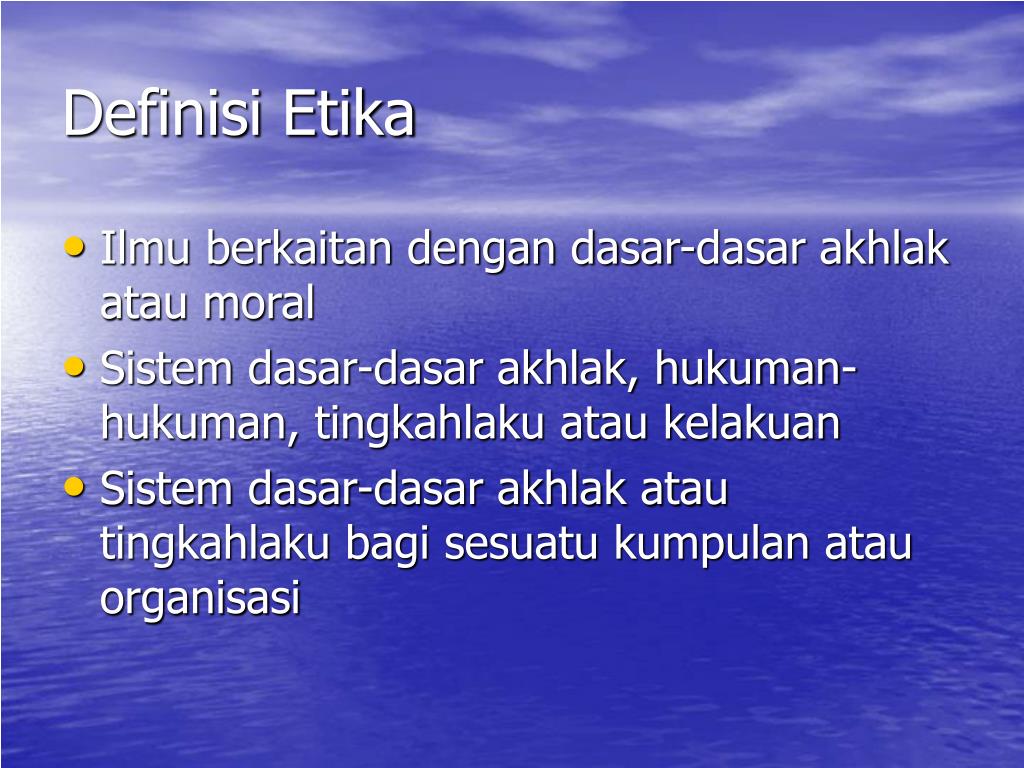 Definisi Etika

• Ilmu berkaitan dengan dasar-dasar akhlak atau moral
• Sistem dasar-dasar akhlak, hukuman-hukuman, tingkahlaku atau kelakuan
• Sistem dasar-dasar akhlak atau tingkahlaku bagi sesuatu kumpulan atau organisasi